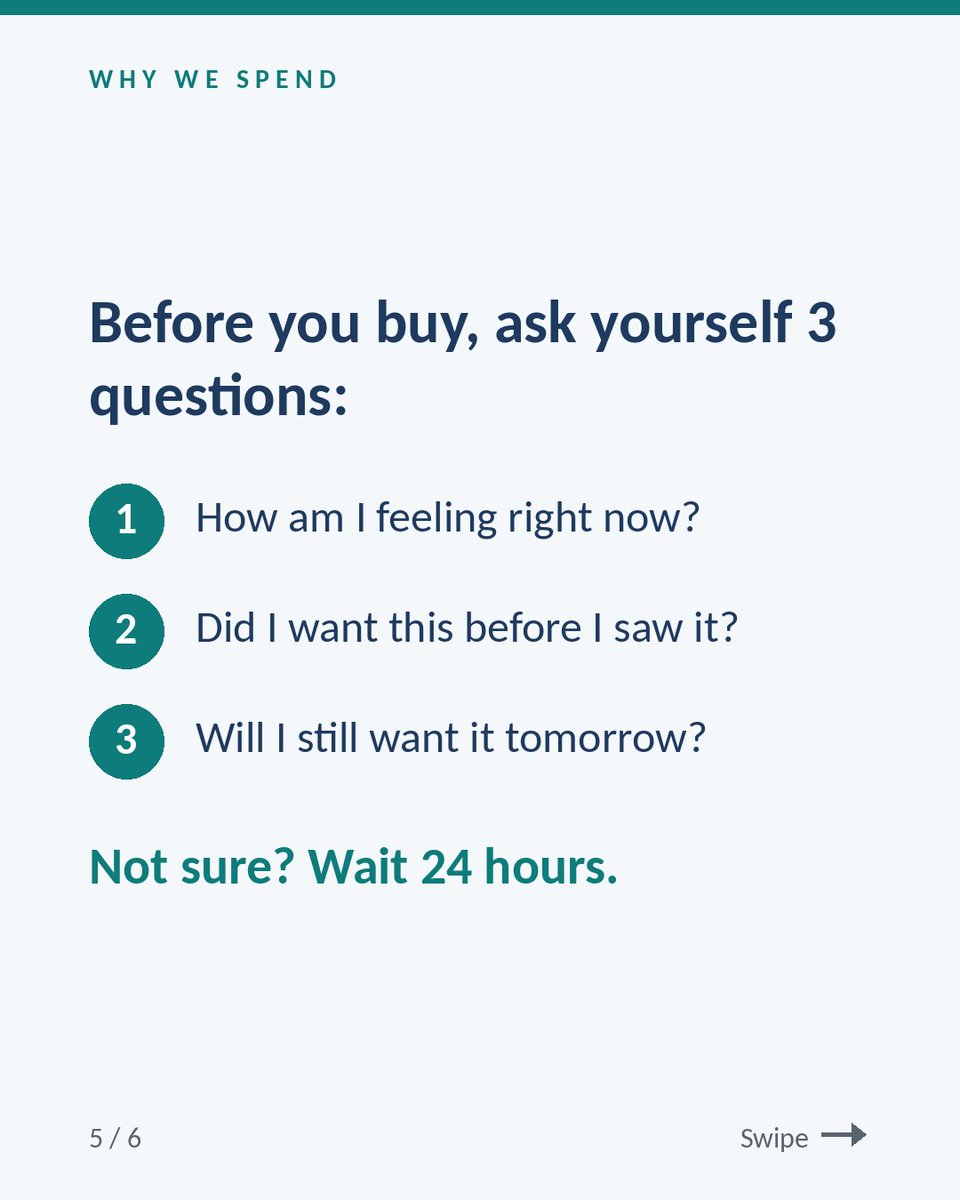 WHY WE SPEND

Before you buy, ask yourself 3 questions:

1 How am I feeling right now?

2 Did I want this before I saw it?

3 Will I still want it tomorrow?

Not sure? Wait 24 hours.

5 / 6

Swipe